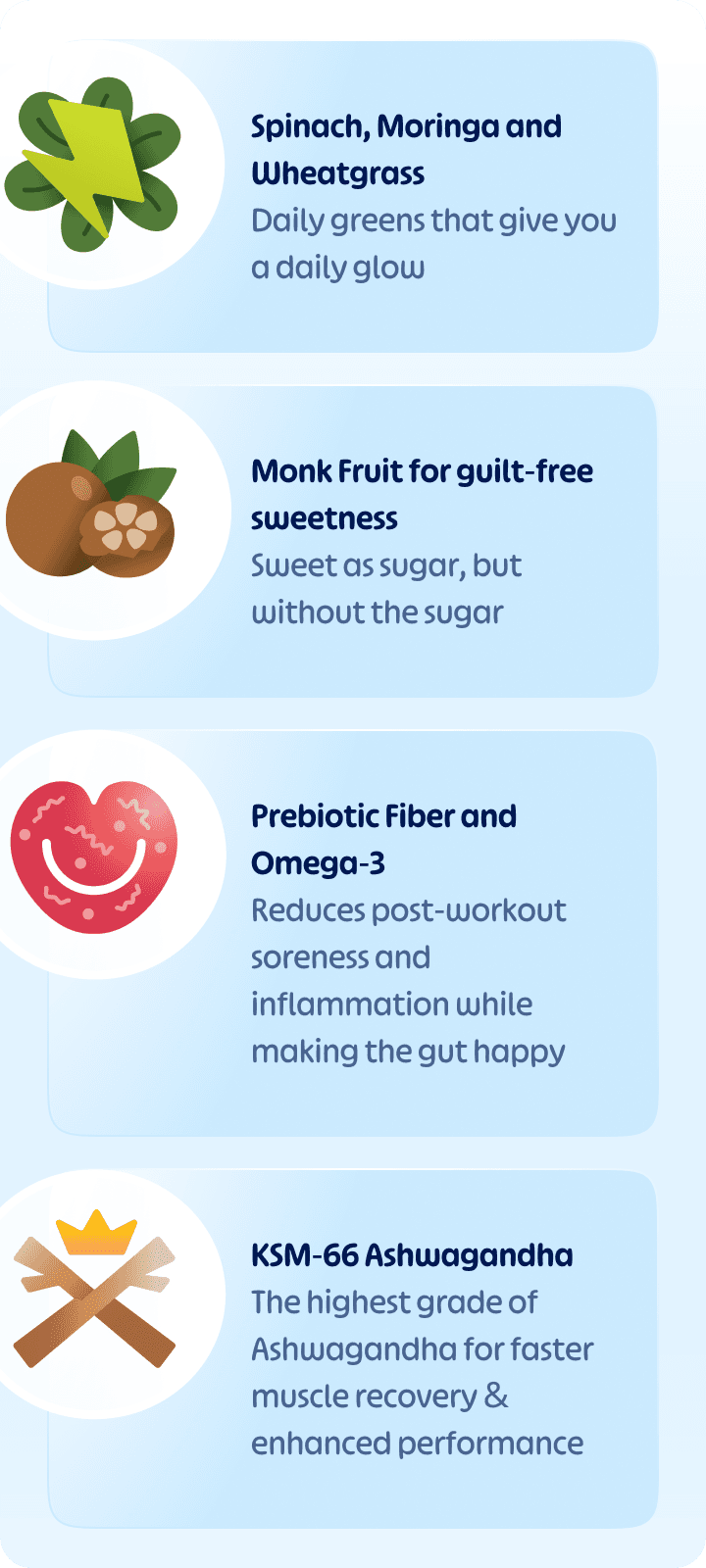 Spinach, Moringa and Wheatgrass
Daily greens that give you a daily glow

Monk Fruit for guilt-free sweetness
Sweet as sugar, but without the sugar

Prebiotic Fiber and Omega-3
Reduces post-workout soreness and inflammation while making the gut happy

KSM-66 Ashwagandha
The highest grade of Ashwagandha for faster muscle recovery & enhanced performance